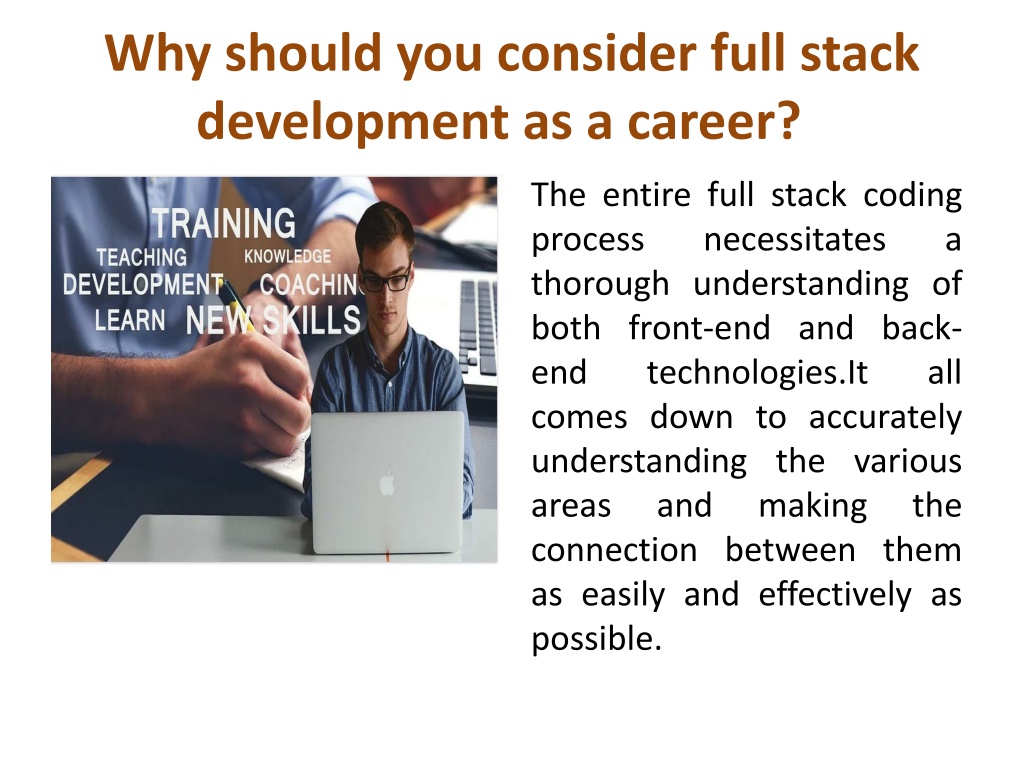 Why should you consider full stack development as a career?

TRAINING
TEACHING KNOWLEDGE
DEVELOPMENT COACHING
LEARN NEW SKILLS

The entire full stack coding process necessitates a thorough understanding of both front-end and back-end technologies.It all comes down to accurately understanding the various areas and making the connection between them as easily and effectively as possible.